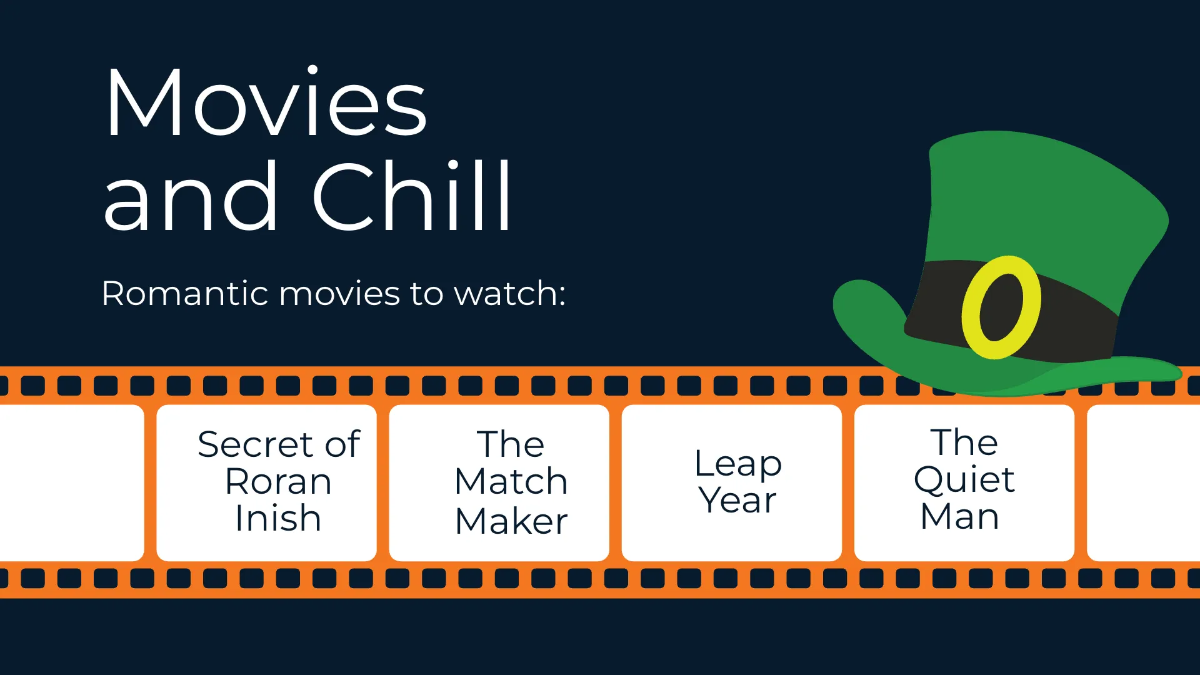 Movies and Chill

Romantic movies to watch:

Secret of Roran Inish

The Match Maker

Leap Year

The Quiet Man